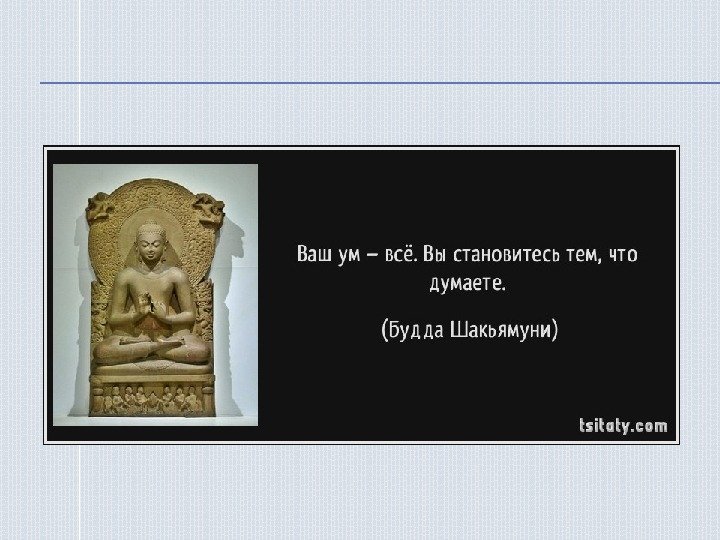 Ваш ум – всё. Вы становитесь тем, что думаете.

(Будда Шакьямуни)

tsitaty.com